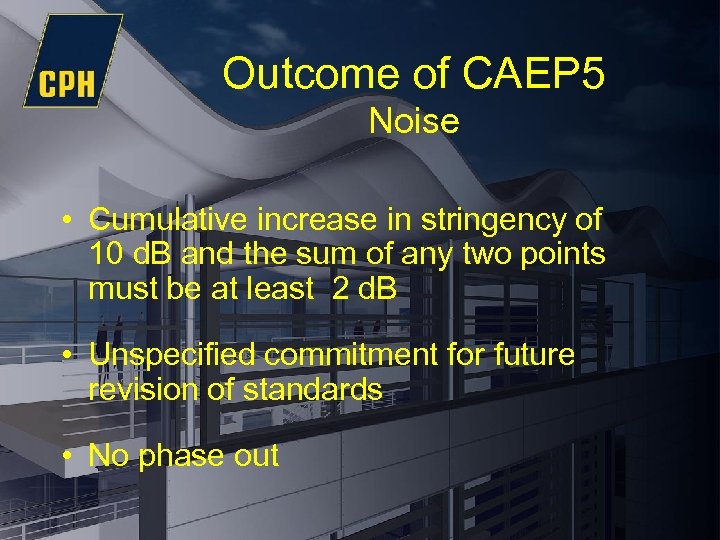 CPH

Outcome of CAEP5
Noise

• Cumulative increase in stringency of 10 dB and the sum of any two points must be at least 2 dB

• Unspecified commitment for future revision of standards

• No phase out